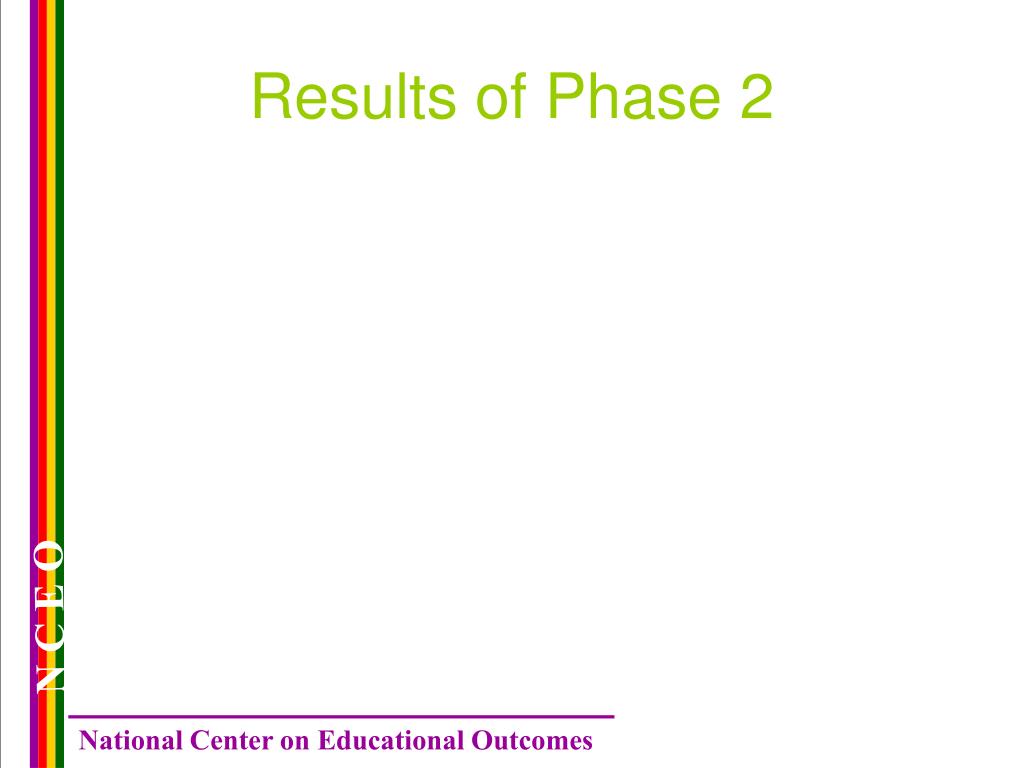 Results of Phase 2

N C E O

National Center on Educational Outcomes